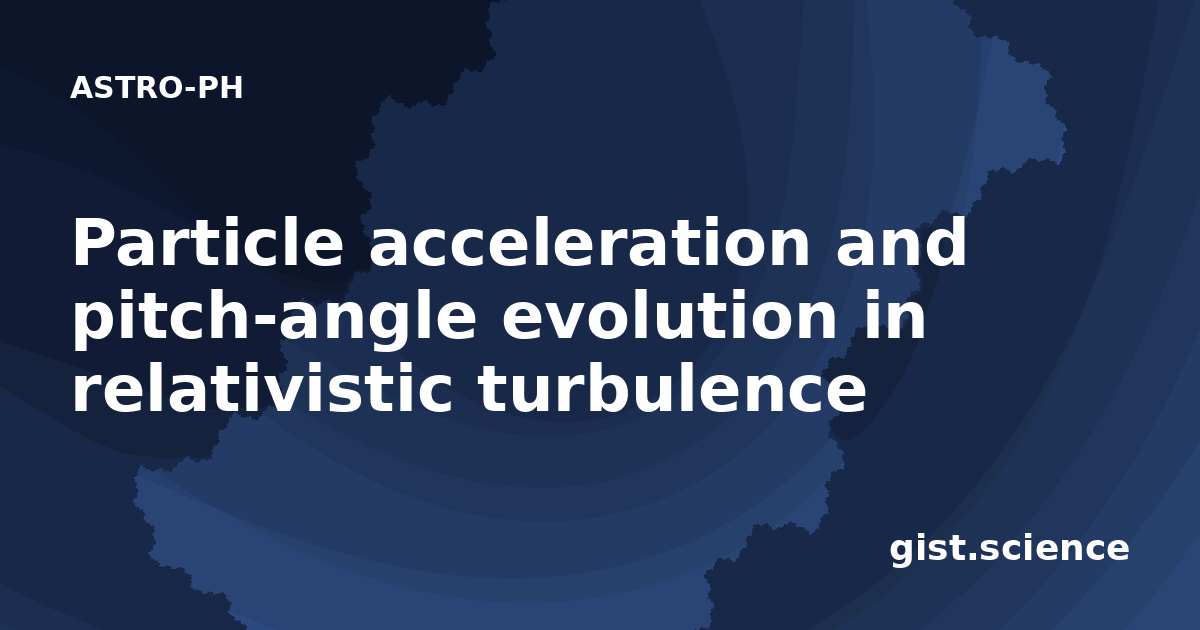 ASTRO-PH

Particle acceleration and pitch-angle evolution in relativistic turbulence

gist.science